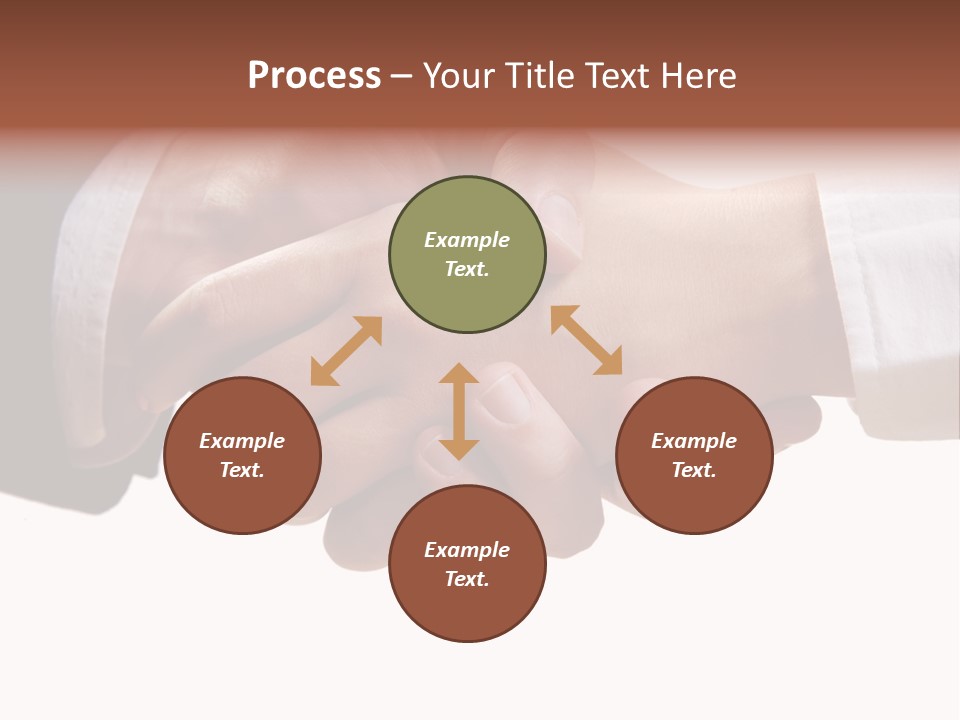 Process – Your Title Text Here

Example Text.

Example Text.

Example Text.

Example Text.